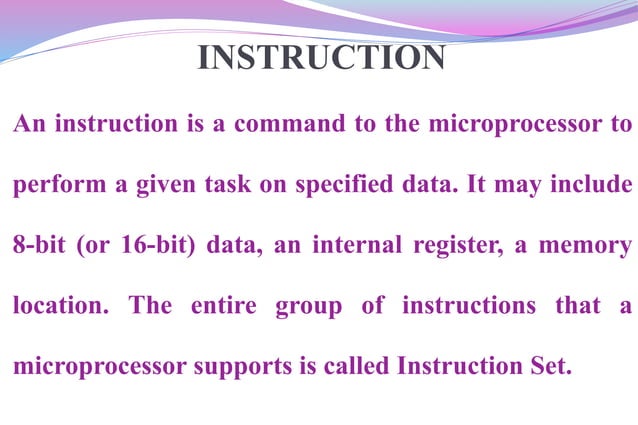 INSTRUCTION

An instruction is a command to the microprocessor to perform a given task on specified data. It may include 8-bit (or 16-bit) data, an internal register, a memory location. The entire group of instructions that a microprocessor supports is called Instruction Set.